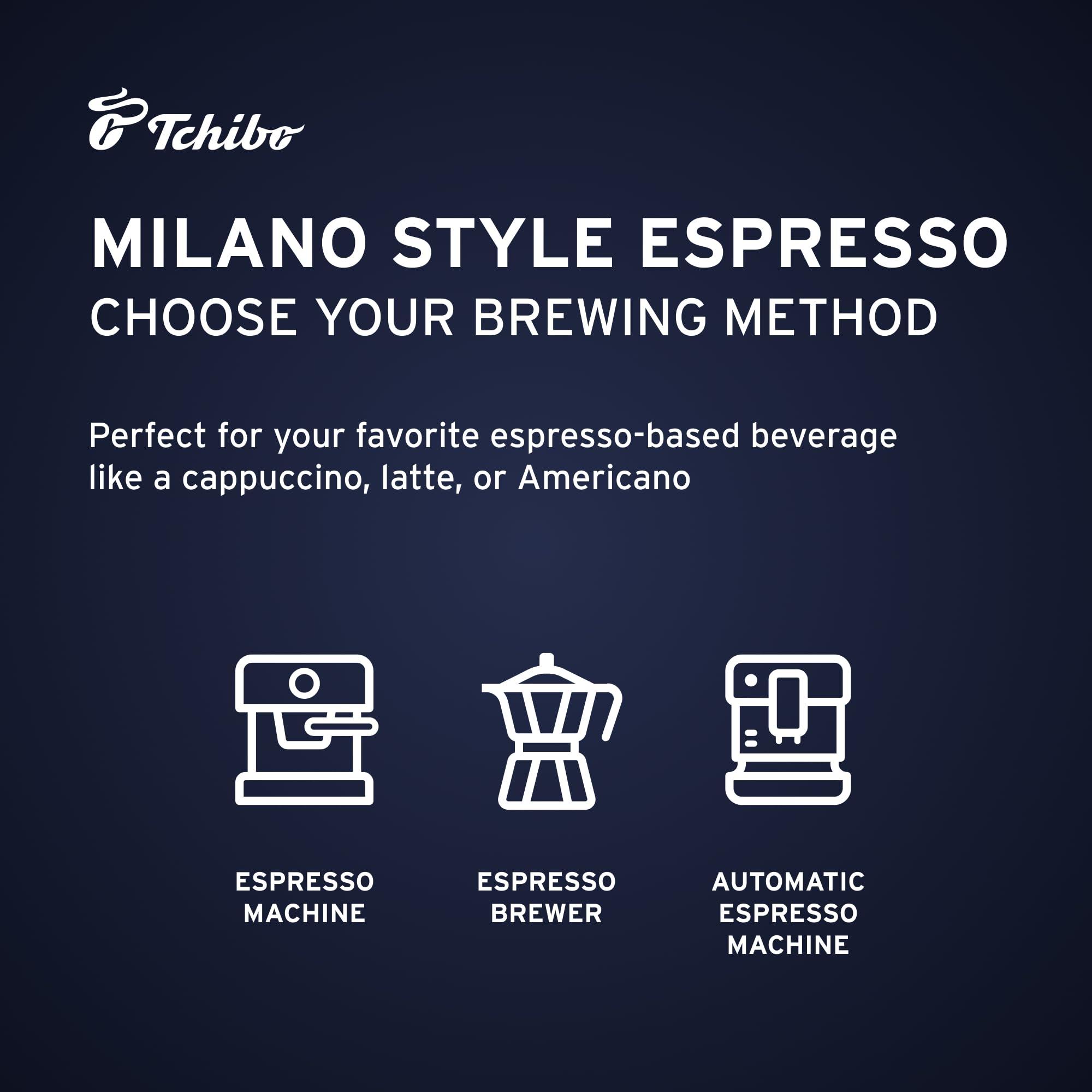 Tchibo

MILANO STYLE ESPRESSO
CHOOSE YOUR BREWING METHOD

Perfect for your favorite espresso-based beverage like a cappuccino, latte, or Americano

ESPRESSO MACHINE

ESPRESSO BREWER

AUTOMATIC ESPRESSO MACHINE